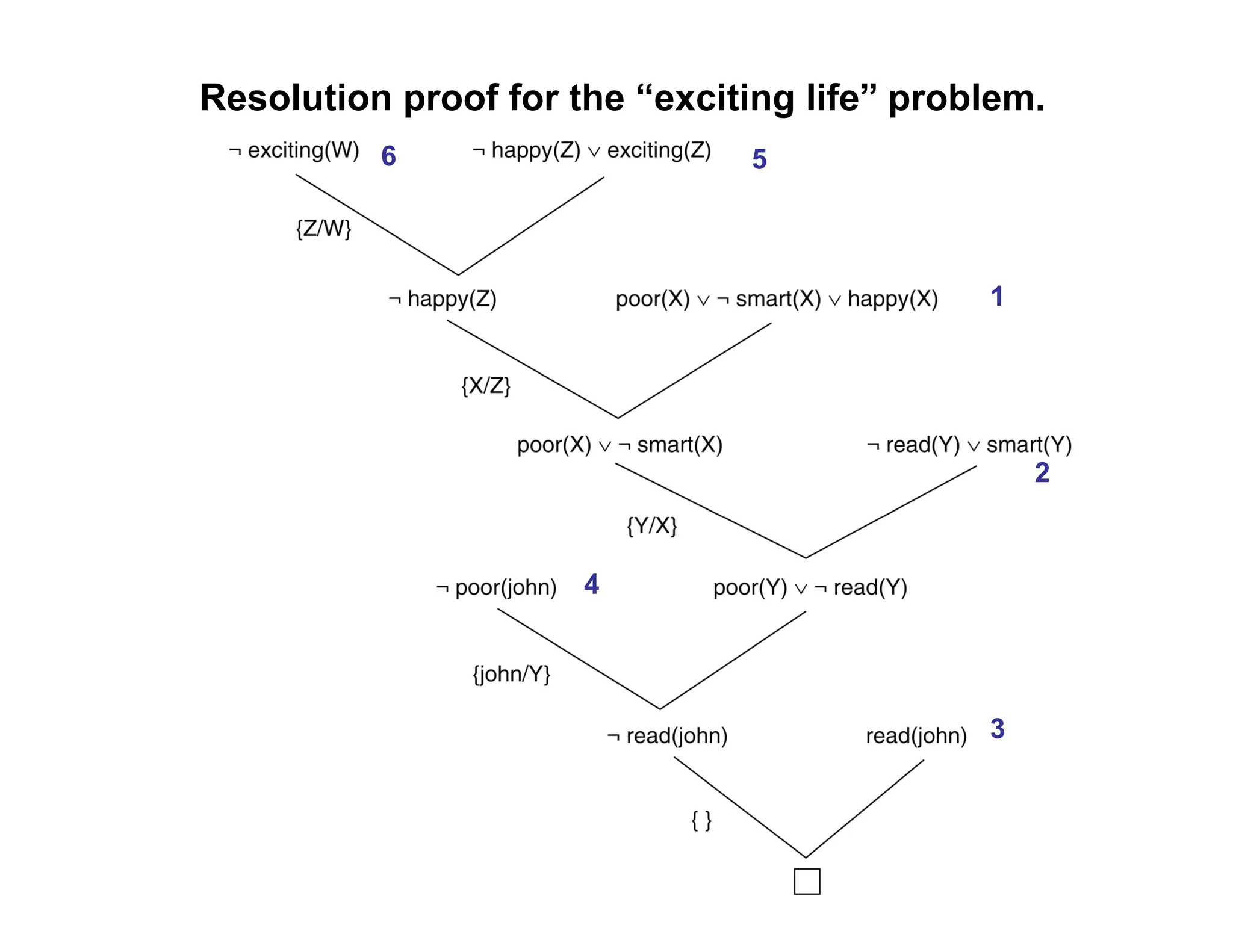 Resolution proof for the “exciting life” problem.

¬ exciting(W) 6

¬ happy(Z) ∨ exciting(Z) 5

{Z/W}

¬ happy(Z)

poor(X) ∨ ¬ smart(X) ∨ happy(X) 1

{X/Z}

poor(X) ∨ ¬ smart(X)

¬ read(Y) ∨ smart(Y) 2

{Y/X}

¬ poor(john) 4

poor(Y) ∨ ¬ read(Y)

{john/Y}

¬ read(john)

read(john) 3

{ }

□